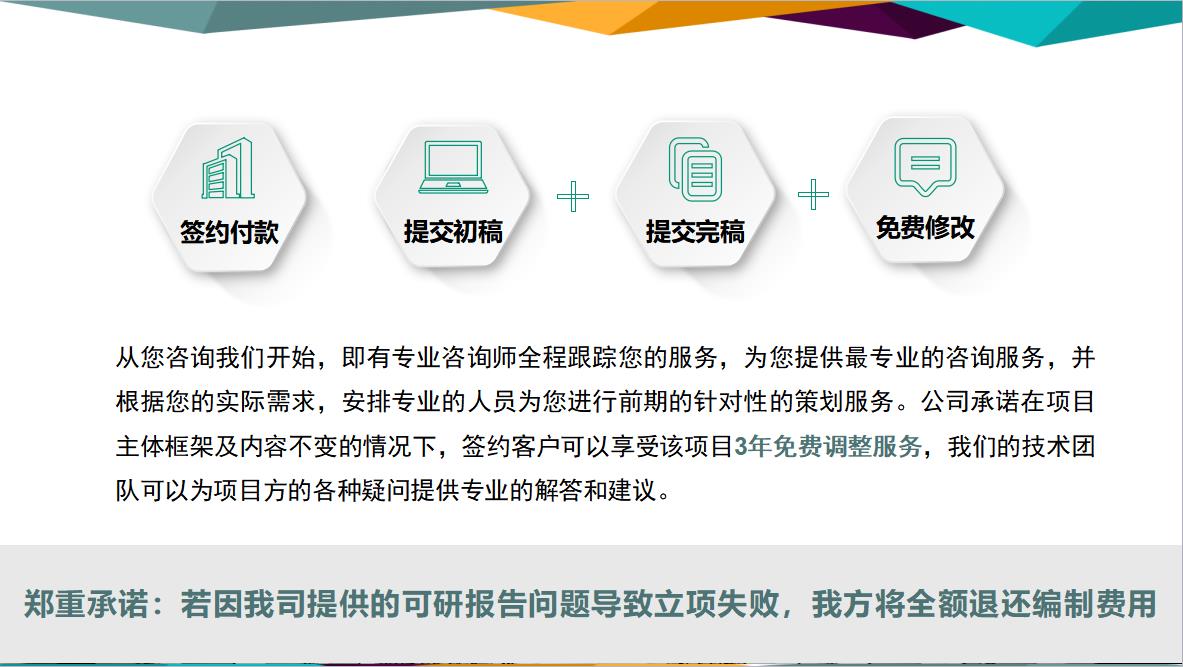 签约付款

提交初稿

+

提交完稿

+

免费修改

从您咨询我们开始，即有专业咨询师全程跟踪您的服务，为您提供最专业的咨询服务，并根据您的实际需求，安排专业的人员为您进行前期的针对性的策划服务。公司承诺在项目主体框架及内容不变的情况下，签约客户可以享受该项目3年免费调整服务，我们的技术团队可以为项目方的各种疑问提供专业的解答和建议。

郑重承诺：若因我司提供的可研报告问题导致立项失败，我方将全额退还编制费用